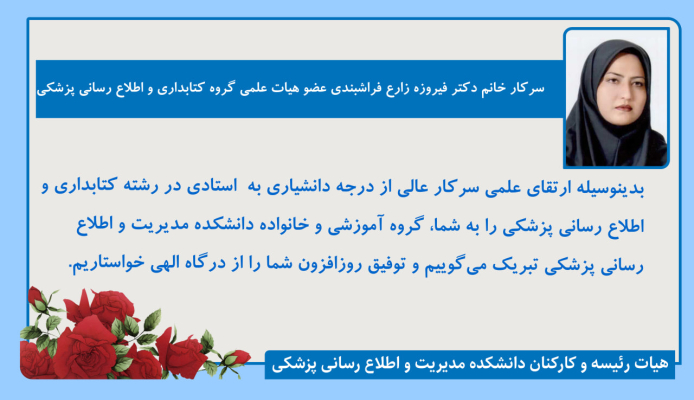 سرکار خانم دکتر فیروزه زارع فراشبندی عضو هیات علمی گروه کتابداری و اطلاع رسانی پزشکی

بدینوسیله ارتقای علمی سرکار عالی از درجه دانشیاری به استادی در رشته کتابداری و اطلاع رسانی پزشکی را به شما، گروه آموزشی و خانواده دانشکده مدیریت و اطلاع رسانی پزشکی تبریک می‌گوییم و توفیق روزافزون شما را از درگاه الهی خواستاریم.

هیات رئیسه و کارکنان دانشکده مدیریت و اطلاع رسانی پزشکی